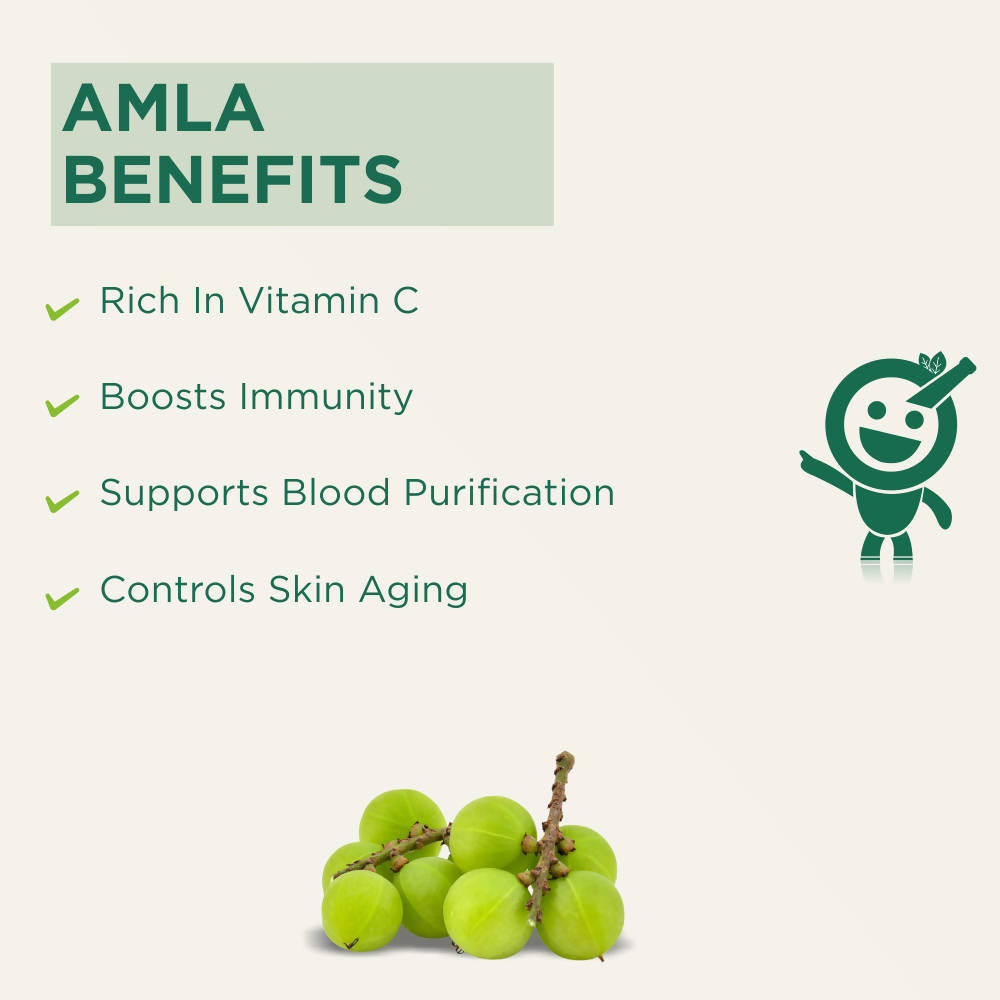 AMLA BENEFITS

Rich In Vitamin C

Boosts Immunity

Supports Blood Purification

Controls Skin Aging